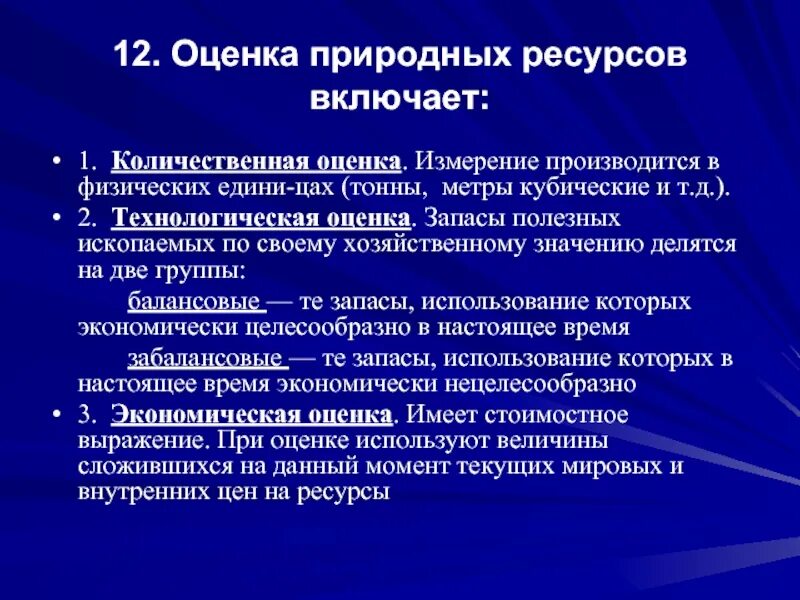 12. Оценка природных ресурсов включает:

• 1. Количественная оценка. Измерение производится в физических едини-цах (тонны, метры кубические и т.д.).

• 2. Технологическая оценка. Запасы полезных ископаемых по своему хозяйственному значению делятся на две группы:

балансовые — те запасы, использование которых экономически целесообразно в настоящее время

забалансовые — те запасы, использование которых в настоящее время экономически нецелесообразно

• 3. Экономическая оценка. Имеет стоимостное выражение. При оценке используют величины сложившихся на данный момент текущих мировых и внутренних цен на ресурсы